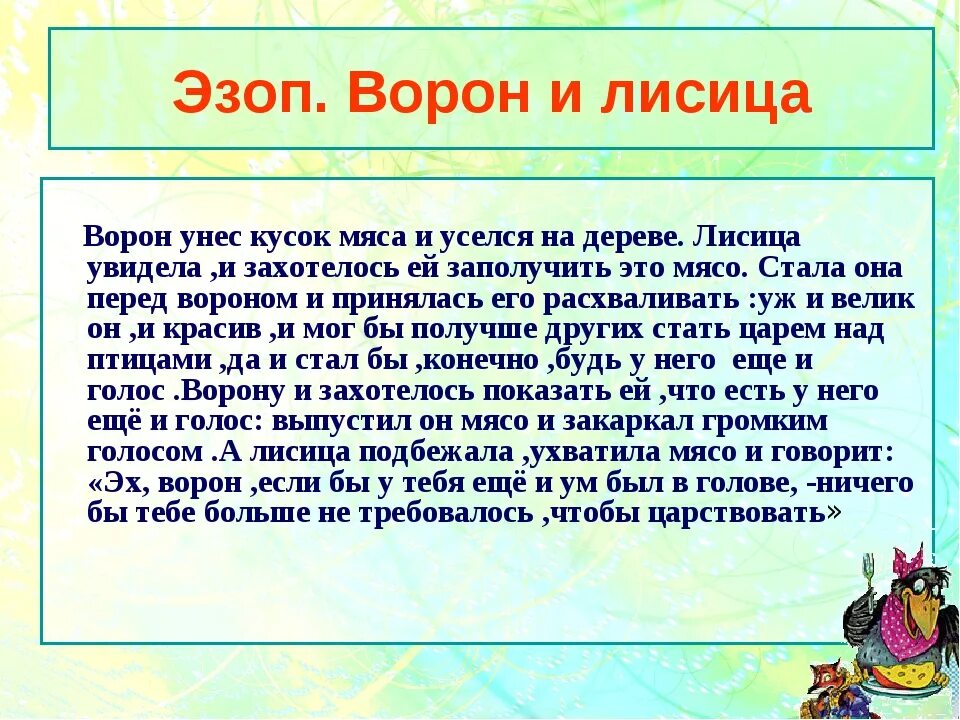 Эзоп. Ворон и лисица

Ворон унес кусок мяса и уселся на дереве. Лисица увидела ,и захотелось ей заполучить это мясо. Стала она перед вороном и принялась его расхваливать :уж и велик он ,и красив ,и мог бы получше других стать царем над птицами ,да и стал бы ,конечно ,будь у него еще и голос .Ворону и захотелось показать ей ,что есть у него ещё и голос: выпустил он мясо и закаркал громким голосом .А лисица подбежала ,ухватила мясо и говорит: «Эх, ворон ,если бы у тебя ещё и ум был в голове, -ничего бы тебе больше не требовалось ,чтобы царствовать»